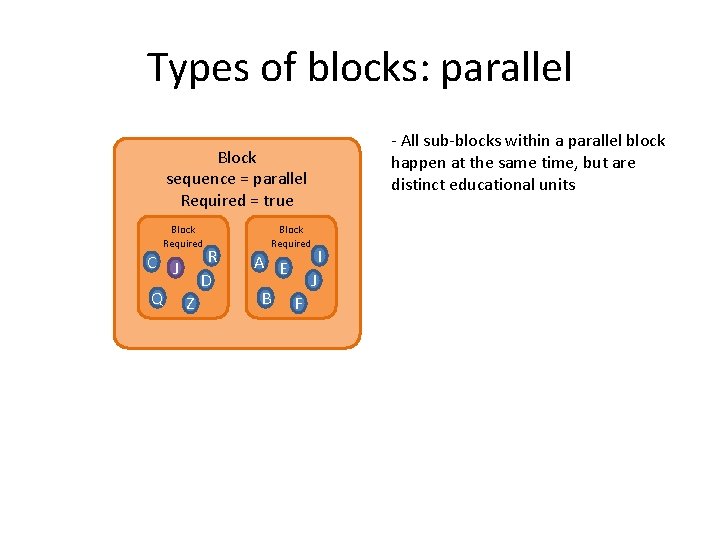 Types of blocks: parallel

Block
sequence = parallel
Required = true

Block
Required

C J R D Q Z

Block
Required

A E I J B F

- All sub-blocks within a parallel block happen at the same time, but are distinct educational units